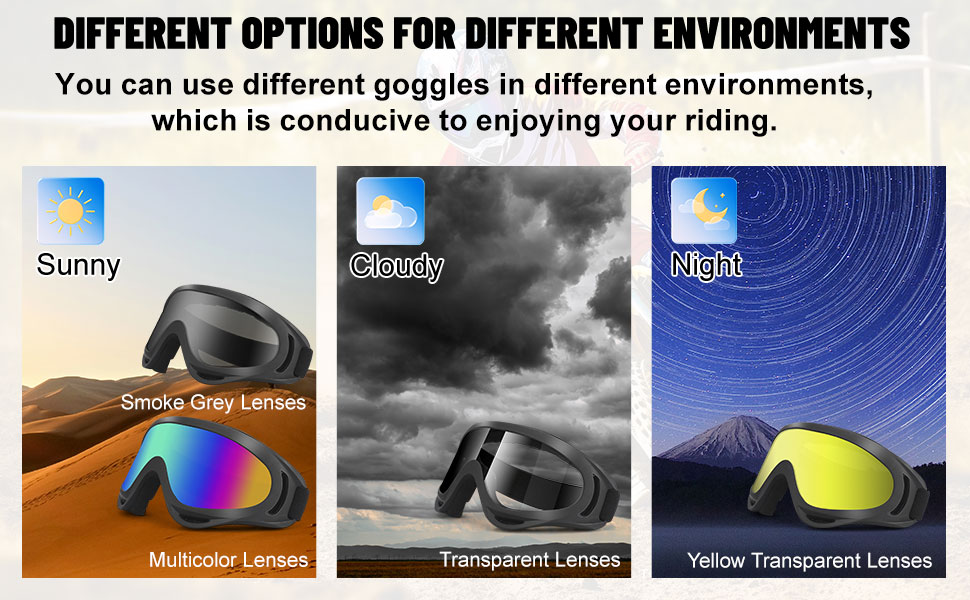 DIFFERENT OPTIONS FOR DIFFERENT ENVIRONMENTS

You can use different goggles in different environments, which is conducive to enjoying your riding.

Sunny

Smoke Grey Lenses

Multicolor Lenses

Cloudy

Transparent Lenses

Night

Yellow Transparent Lenses